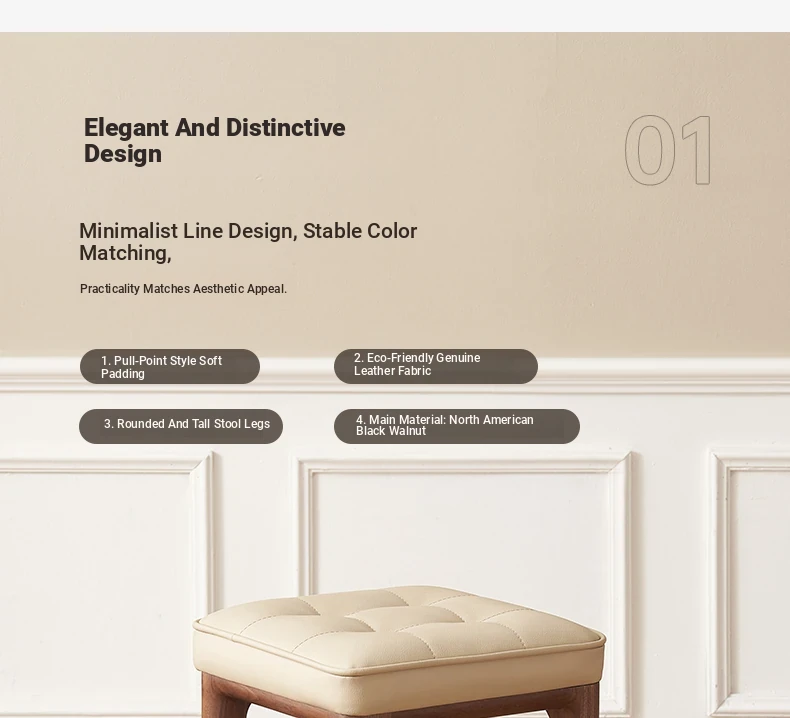 Elegant And Distinctive Design

01

Minimalist Line Design, Stable Color Matching,

Practicality Matches Aesthetic Appeal.

1. Pull-Point Style Soft Padding

2. Eco-Friendly Genuine Leather Fabric

3. Rounded And Tall Stool Legs

4. Main Material: North American Black Walnut